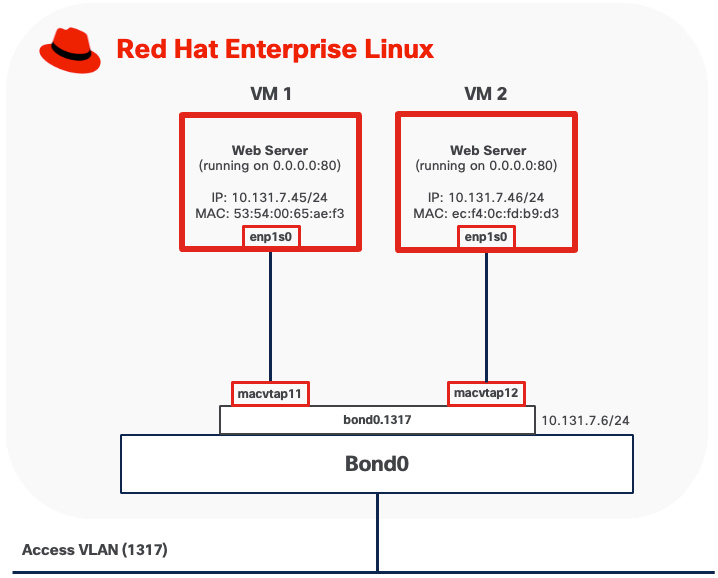 Red Hat Enterprise Linux

VM 1

Web Server
(running on 0.0.0.0:80)

IP: 10.131.7.45/24
MAC: 53:54:00:65:ae:f3

enp1s0

VM 2

Web Server
(running on 0.0.0.0:80)

IP: 10.131.7.46/24
MAC: ec:f4:0c:fd:b9:d3

enp1s0

macvtap11

macvtap12

bond0.1317

10.131.7.6/24

Bond0

Access VLAN (1317)